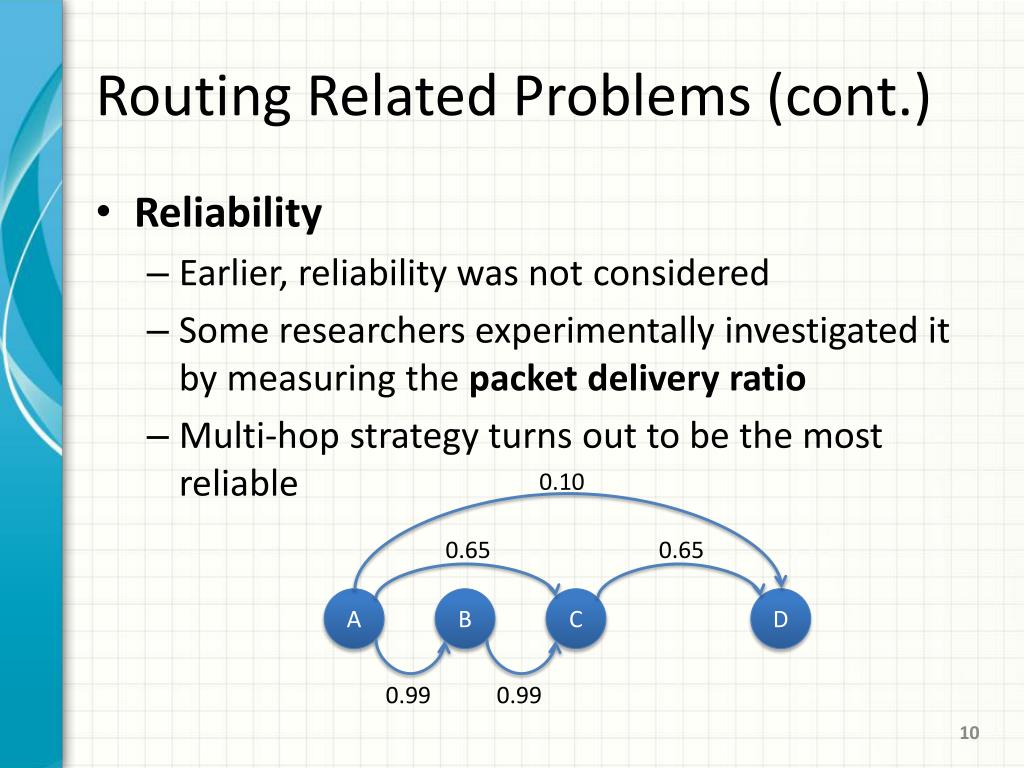 Routing Related Problems (cont.)

• **Reliability**
– Earlier, reliability was not considered
– Some researchers experimentally investigated it by measuring the **packet delivery ratio**
– Multi-hop strategy turns out to be the most reliable

0.10
0.65
0.65
A
B
C
D
0.99
0.99

10